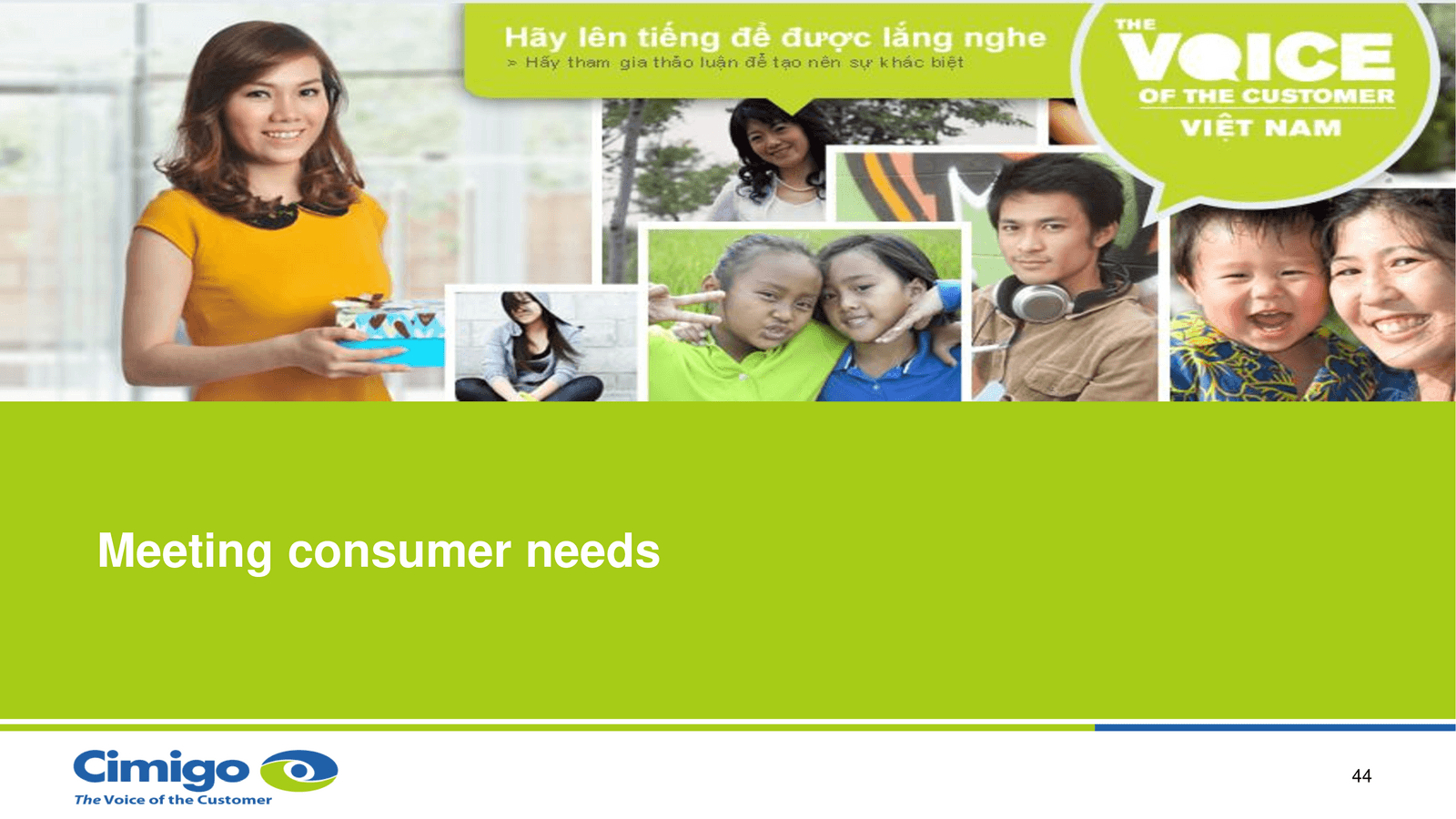 Hãy lên tiếng để được lắng nghe
> Hãy tham gia thảo luận để tạo nên sự khác biệt

THE
VOICE
OF THE CUSTOMER
VIỆT NAM

Meeting consumer needs

Cimigo
The Voice of the Customer

44